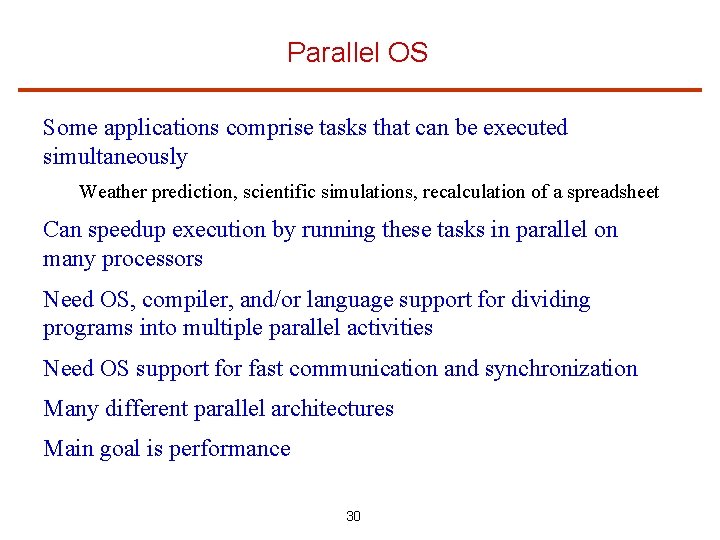 Parallel OS

Some applications comprise tasks that can be executed simultaneously

Weather prediction, scientific simulations, recalculation of a spreadsheet

Can speedup execution by running these tasks in parallel on many processors

Need OS, compiler, and/or language support for dividing programs into multiple parallel activities

Need OS support for fast communication and synchronization

Many different parallel architectures

Main goal is performance

30